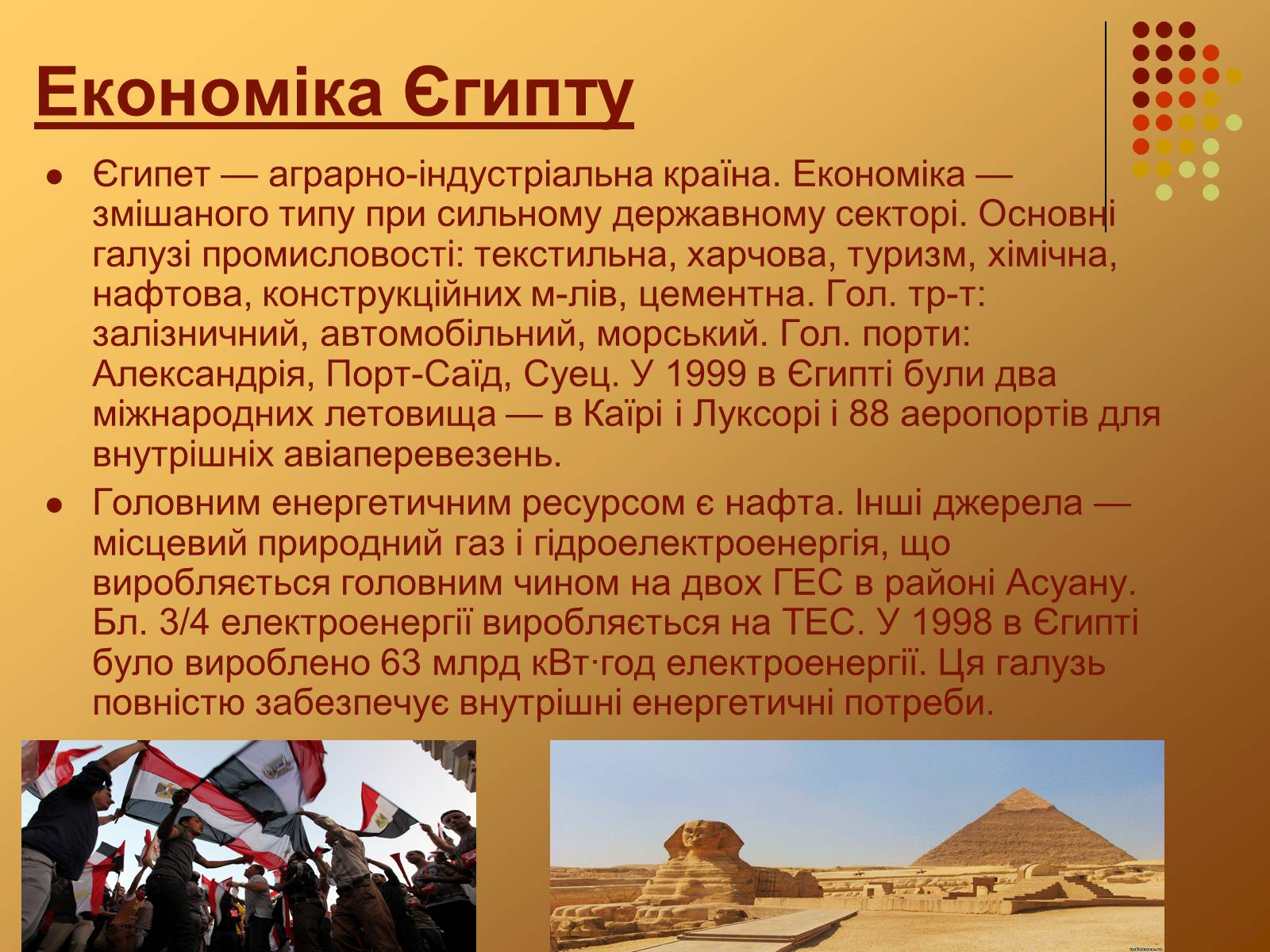 Економіка Єгипту

- Єгипет — аграрно-індустріальна країна. Економіка — змішаного типу при сильному державному секторі. Основні галузі промисловості: текстильна, харчова, туризм, хімічна, нафтова, конструкційних м-лів, цементна. Гол. тр-т: залізничний, автомобільний, морський. Гол. порти: Александрія, Порт-Саїд, Суец. У 1999 в Єгипті були два міжнародних летовища — в Каїрі і Луксорі і 88 аеропортів для внутрішніх авіаперевезень.
- Головним енергетичним ресурсом є нафта. Інші джерела — місцевий природний газ і гідроелектроенергія, що виробляється головним чином на двох ГЕС в районі Асуану. Бл. 3/4 електроенергії виробляється на ТЕС. У 1998 в Єгипті було вироблено 63 млрд кВт·год електроенергії. Ця галузь повністю забезпечує внутрішні енергетичні потреби.